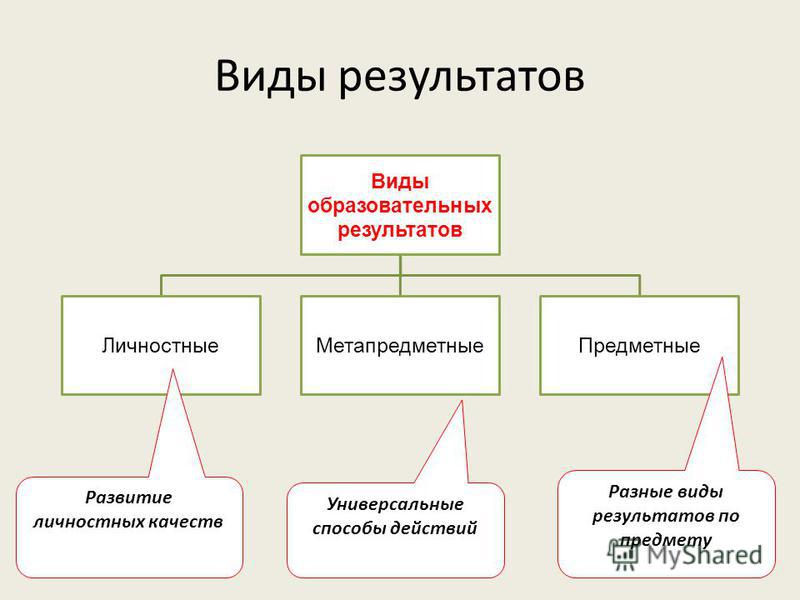 Виды результатов

Виды образовательных результатов

Личностные

Метапредметные

Предметные

Развитие личностных качеств

Универсальные способы действий

Разные виды результатов по предмету

MyShared